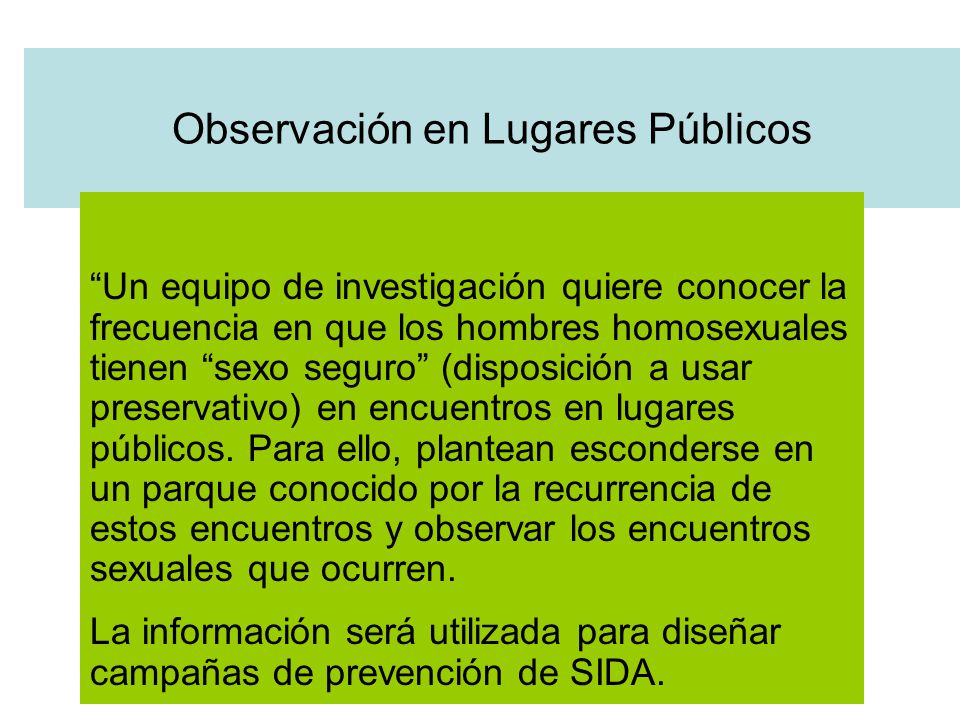 Observación en Lugares Públicos

“Un equipo de investigación quiere conocer la frecuencia en que los hombres homosexuales tienen “sexo seguro” (disposición a usar preservativo) en encuentros en lugares públicos. Para ello, plantean esconderse en un parque conocido por la recurrencia de estos encuentros y observar los encuentros sexuales que ocurren.

La información será utilizada para diseñar campañas de prevención de SIDA.